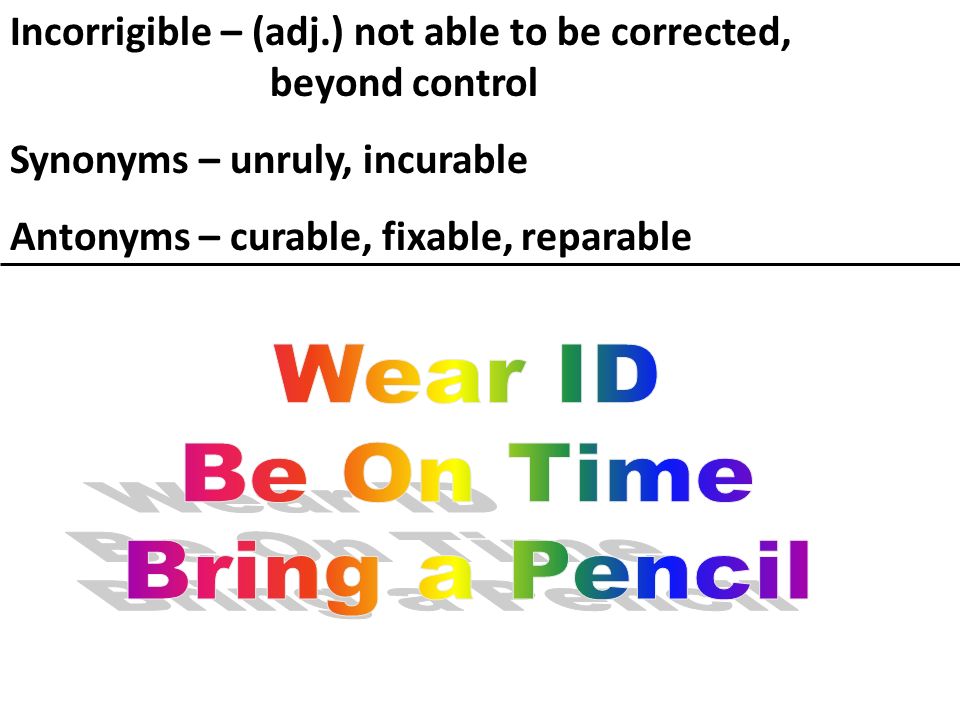 Incorrigible – (adj.) not able to be corrected, beyond control

Synonyms – unruly, incurable

Antonyms – curable, fixable, reparable

Wear ID
Be On Time
Bring a Pencil